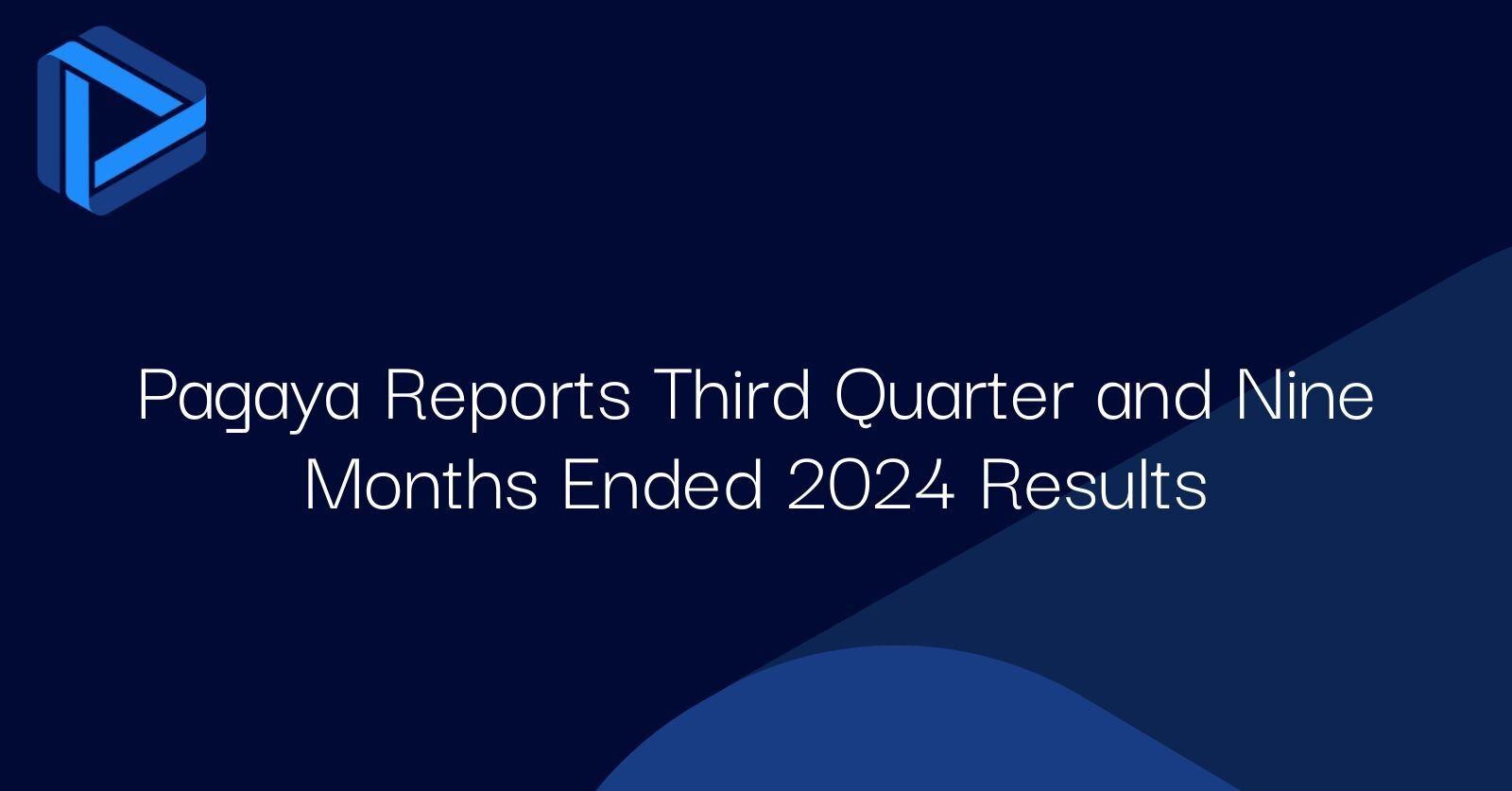 Pagaya Reports Third Quarter and Nine Months Ended 2024 Results